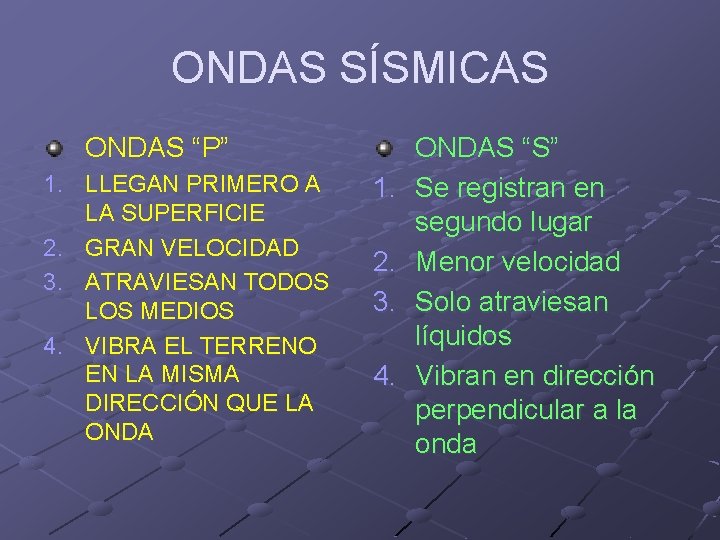 ONDAS SÍSMICAS

ONDAS “P”
1. LLEGAN PRIMERO A LA SUPERFICIE
2. GRAN VELOCIDAD
3. ATRAVIESAN TODOS LOS MEDIOS
4. VIBRA EL TERRENO EN LA MISMA DIRECCIÓN QUE LA ONDA

ONDAS “S”
1. Se registran en segundo lugar
2. Menor velocidad
3. Solo atraviesan líquidos
4. Vibran en dirección perpendicular a la onda